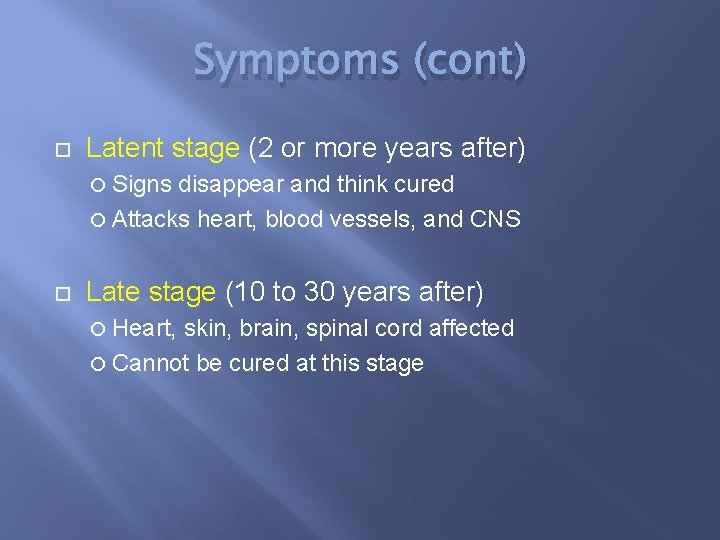 Symptoms (cont)

Latent stage (2 or more years after)
Signs disappear and think cured
Attacks heart, blood vessels, and CNS

Late stage (10 to 30 years after)
Heart, skin, brain, spinal cord affected
Cannot be cured at this stage